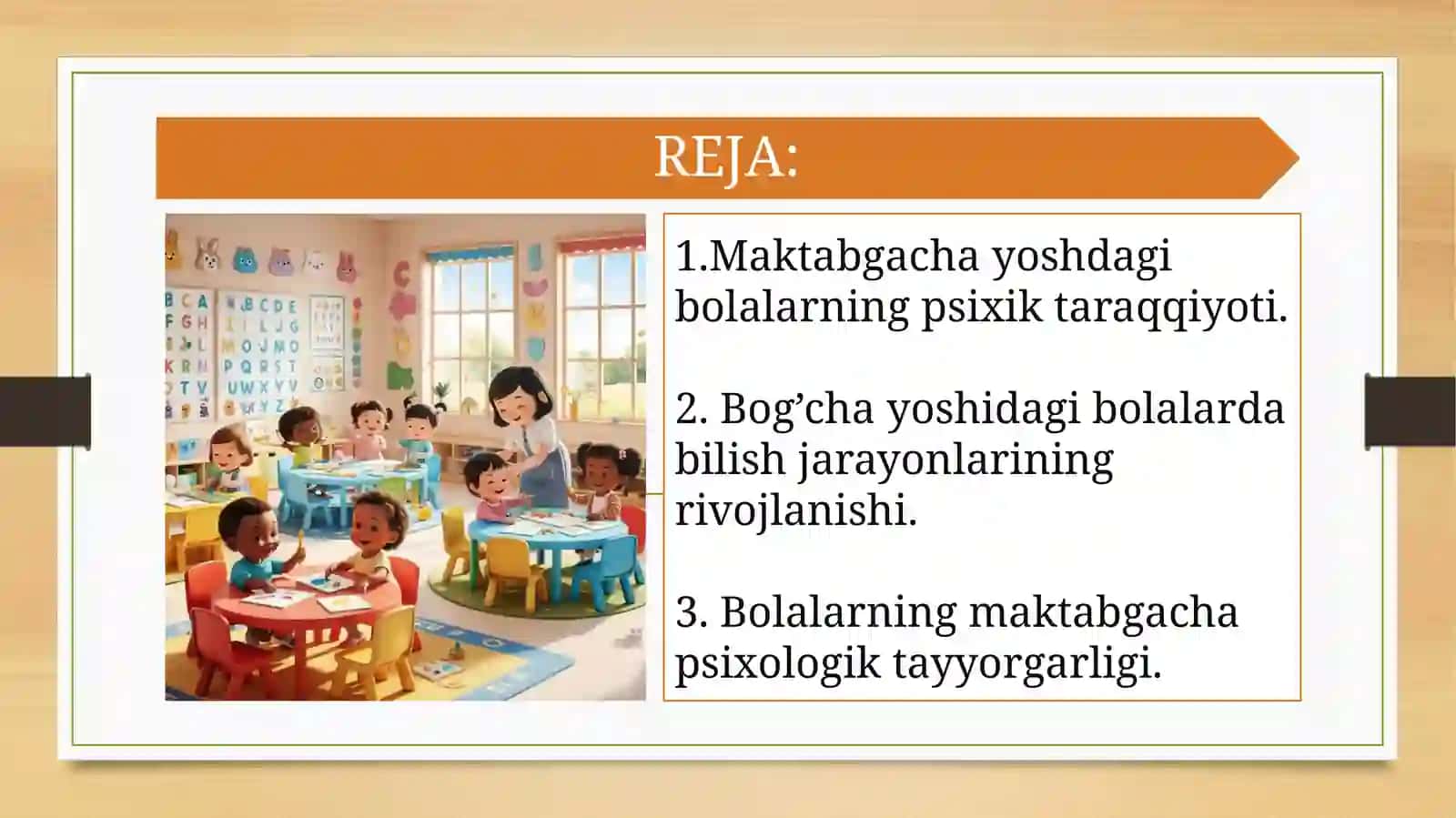 REJA:

1.Maktabgacha yoshdagi bolalarning psixik taraqqiyoti.

2. Bog’cha yoshidagi bolalarda bilish jarayonlarining rivojlanishi.

3. Bolalarning maktabgacha psixologik tayyorgarligi.